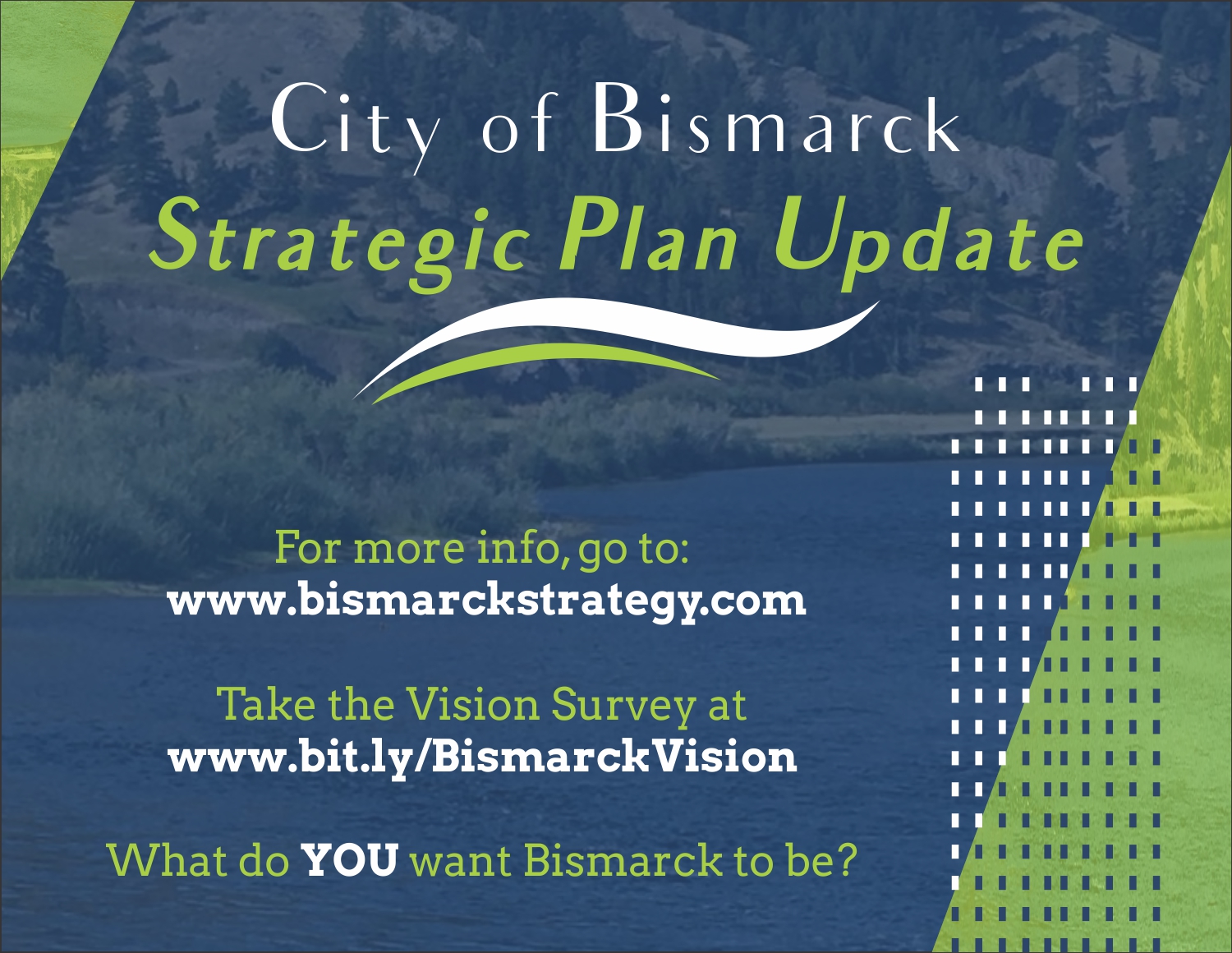 City of Bismarck
Strategic Plan Update

For more info, go to:
www.bismarckstrategy.com

Take the Vision Survey at
www.bit.ly/BismarckVision

What do YOU want Bismarck to be?